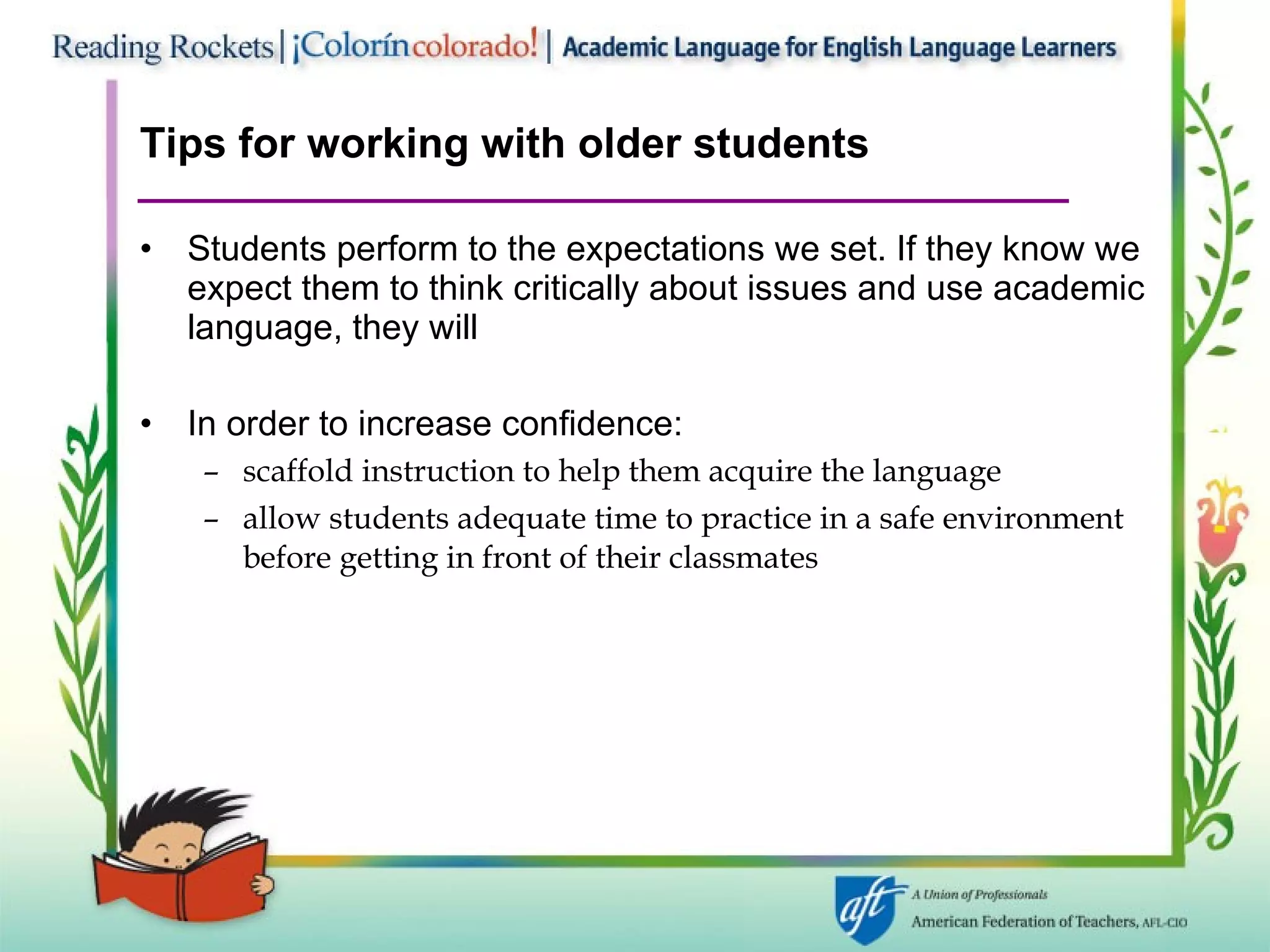 Reading Rockets | ¡Colorín colorado! | Academic Language for English Language Learners

Tips for working with older students

• Students perform to the expectations we set. If they know we expect them to think critically about issues and use academic language, they will

• In order to increase confidence:
– scaffold instruction to help them acquire the language
– allow students adequate time to practice in a safe environment before getting in front of their classmates

aft A Union of Professionals
American Federation of Teachers, AFL-CIO